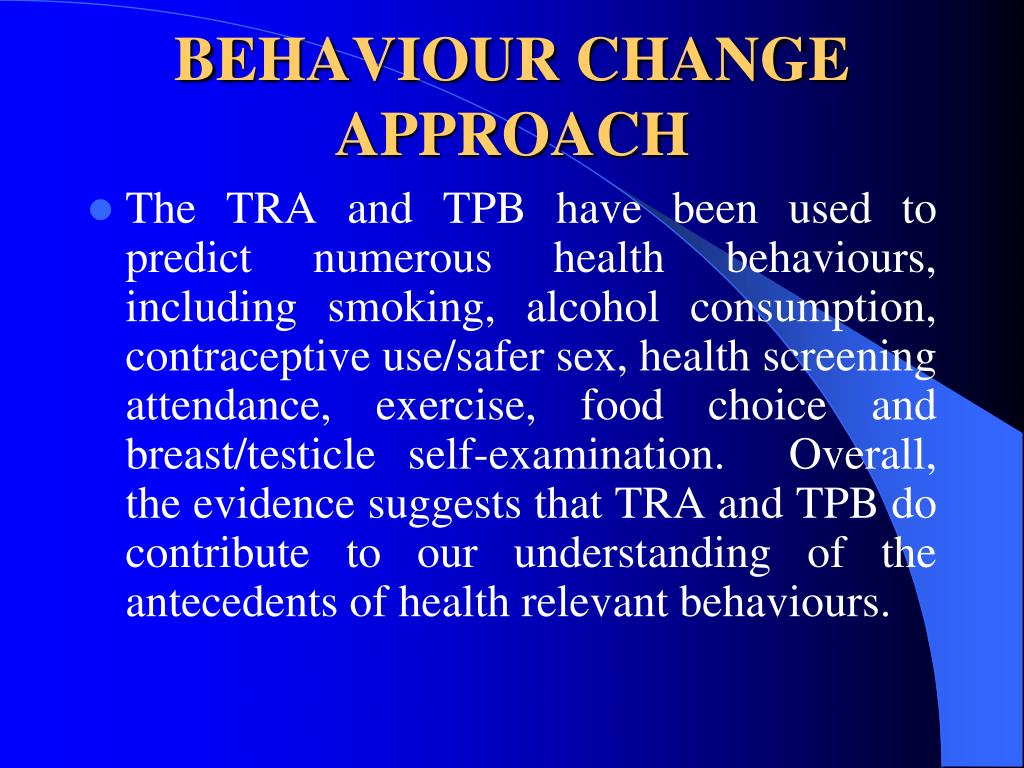 BEHAVIOUR CHANGE APPROACH

The TRA and TPB have been used to predict numerous health behaviours, including smoking, alcohol consumption, contraceptive use/safer sex, health screening attendance, exercise, food choice and breast/testicle self-examination. Overall, the evidence suggests that TRA and TPB do contribute to our understanding of the antecedents of health relevant behaviours.